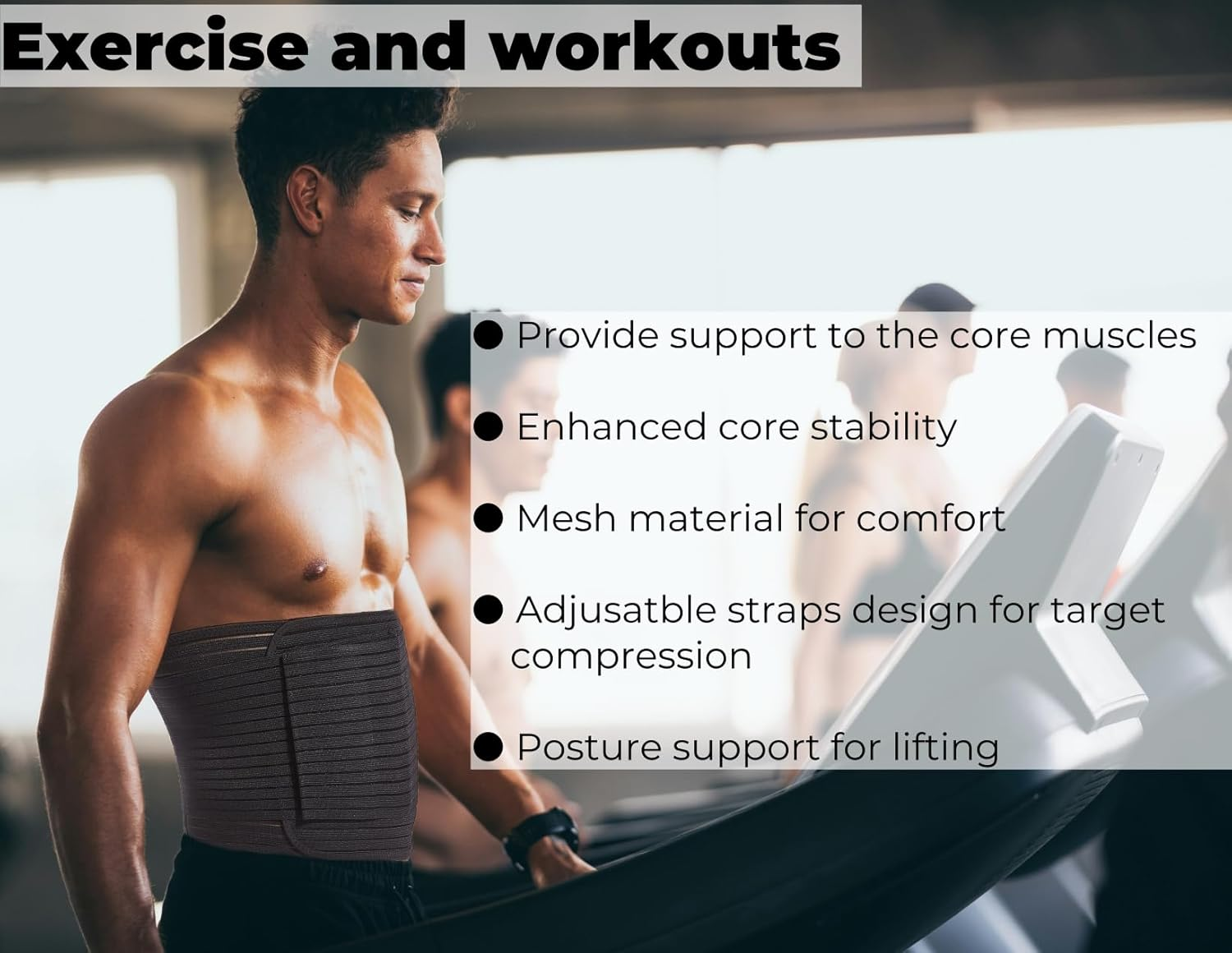 Exercise and workouts

● Provide support to the core muscles

● Enhanced core stability

● Mesh material for comfort

● Adjusatble straps design for target compression

● Posture support for lifting